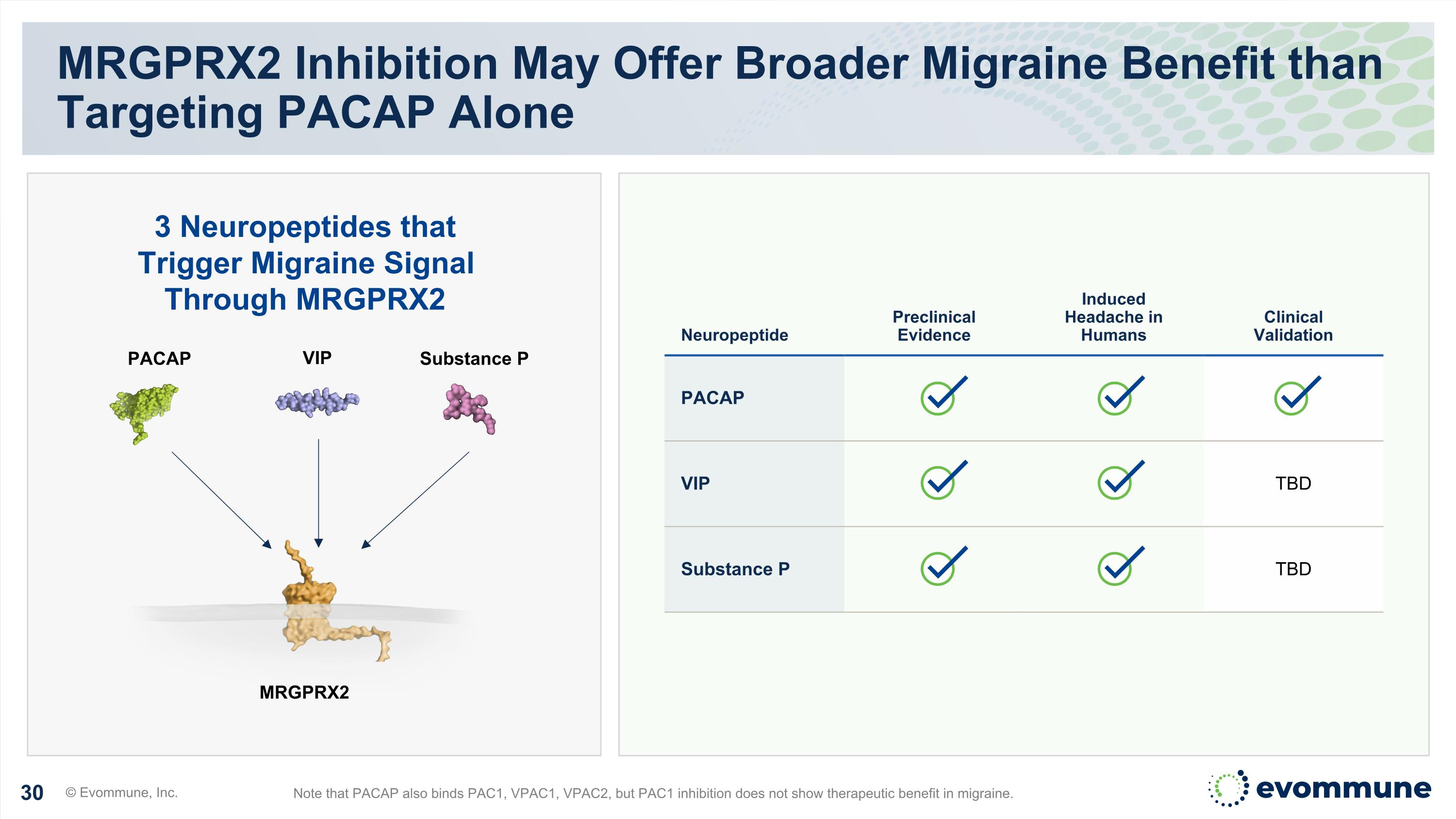 MRGPRX2 Inhibition May Offer Broader Migraine Benefit than Targeting PACAP Alone

3 Neuropeptides that Trigger Migraine Signal Through MRGPRX2

PACAP

VIP

Substance P

MRGPRX2

| Neuropeptide | Preclinical Evidence | Induced Headache in Humans | Clinical Validation |
|---|---|---|---|
| PACAP | ✓ | ✓ | ✓ |
| VIP | ✓ | ✓ | TBD |
| Substance P | ✓ | ✓ | TBD |

30 © Evommune, Inc.

Note that PACAP also binds PAC1, VPAC1, VPAC2, but PAC1 inhibition does not show therapeutic benefit in migraine.

evommune